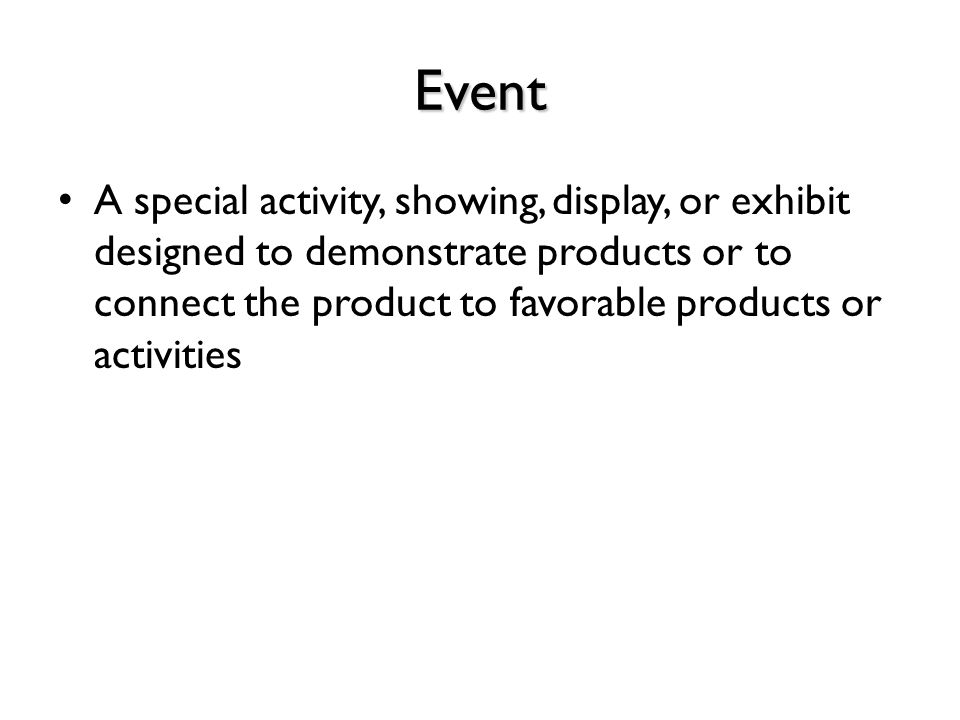 Event

• A special activity, showing, display, or exhibit designed to demonstrate products or to connect the product to favorable products or activities